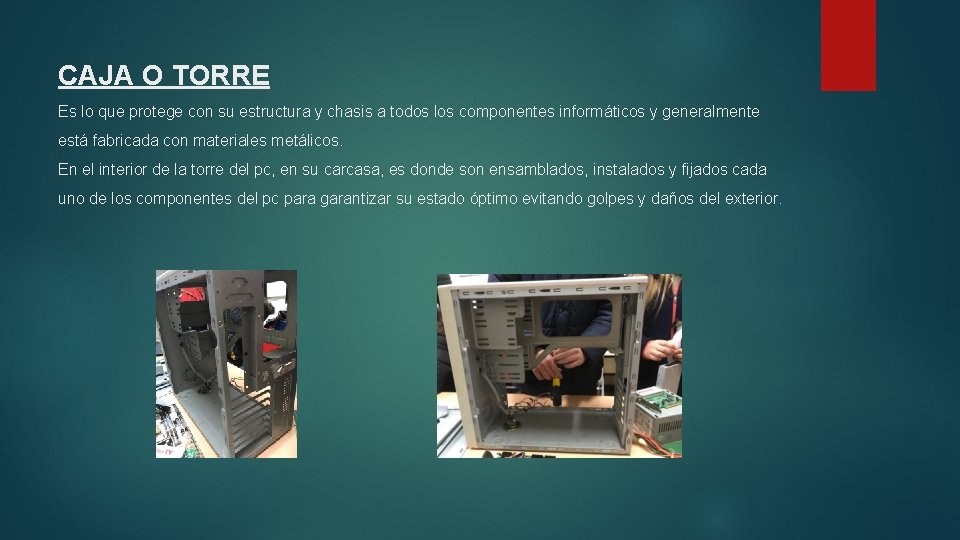 CAJA O TORRE

Es lo que protege con su estructura y chasis a todos los componentes informáticos y generalmente está fabricada con materiales metálicos.

En el interior de la torre del pc, en su carcasa, es donde son ensamblados, instalados y fijados cada uno de los componentes del pc para garantizar su estado óptimo evitando golpes y daños del exterior.